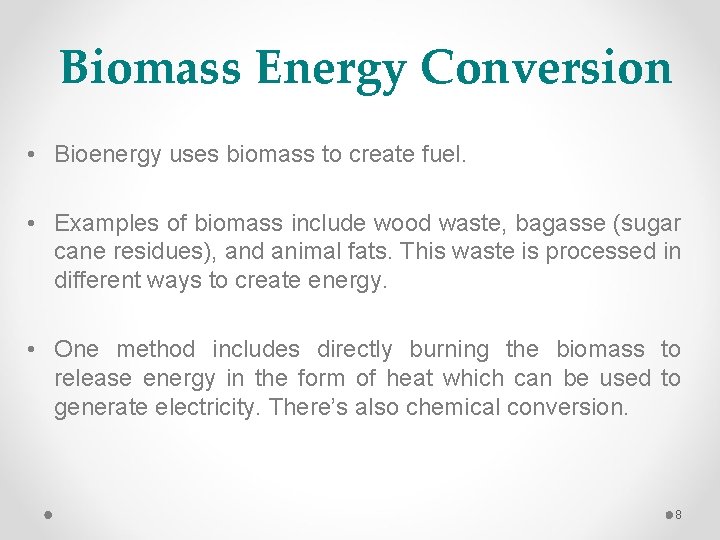 Biomass Energy Conversion

• Bioenergy uses biomass to create fuel.

• Examples of biomass include wood waste, bagasse (sugar cane residues), and animal fats. This waste is processed in different ways to create energy.

• One method includes directly burning the biomass to release energy in the form of heat which can be used to generate electricity. There's also chemical conversion.

8